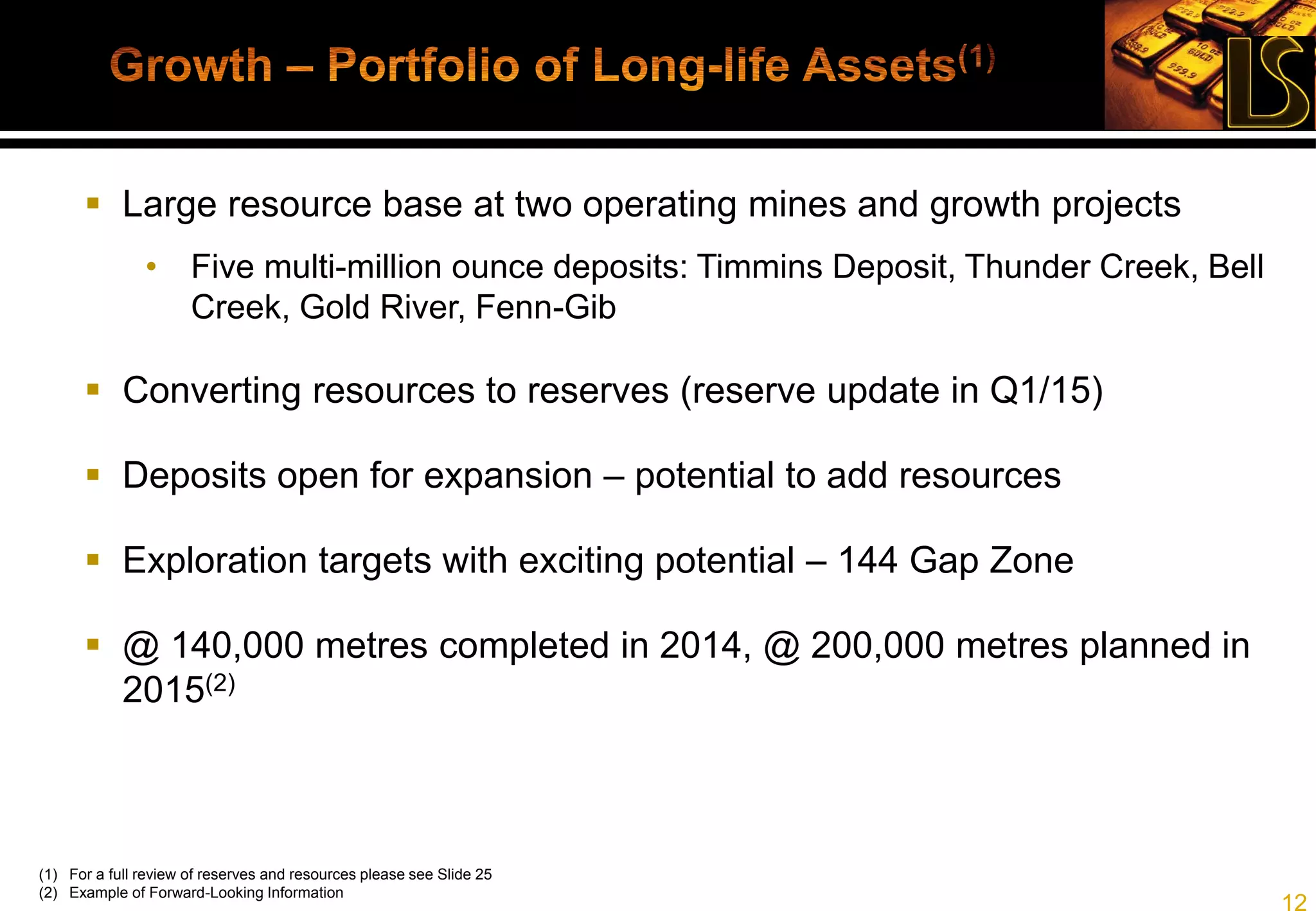 Growth – Portfolio of Long-life Assets$^{(1)}$

LS

▪ Large resource base at two operating mines and growth projects

• Five multi-million ounce deposits: Timmins Deposit, Thunder Creek, Bell Creek, Gold River, Fenn-Gib

▪ Converting resources to reserves (reserve update in Q1/15)

▪ Deposits open for expansion – potential to add resources

▪ Exploration targets with exciting potential – 144 Gap Zone

▪ @ 140,000 metres completed in 2014, @ 200,000 metres planned in 2015$^{(2)}$

(1) For a full review of reserves and resources please see Slide 25
(2) Example of Forward-Looking Information

12